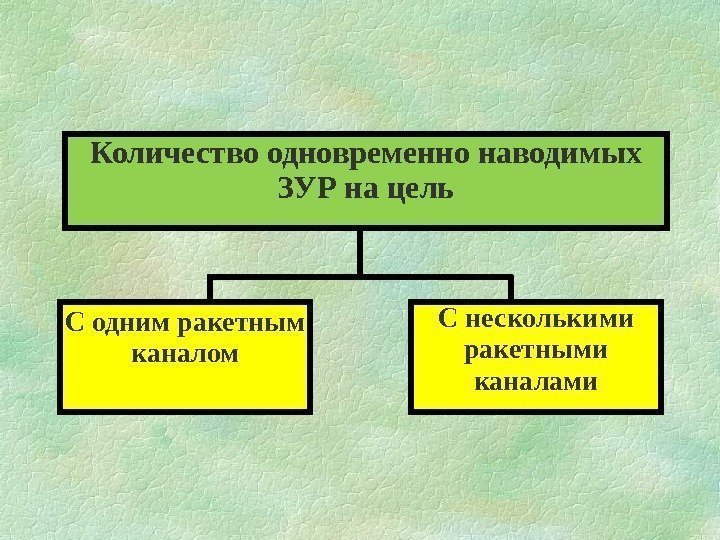 Количество одновременно наводимых ЗУР на цель

С одним ракетным каналом

С несколькими ракетными каналами